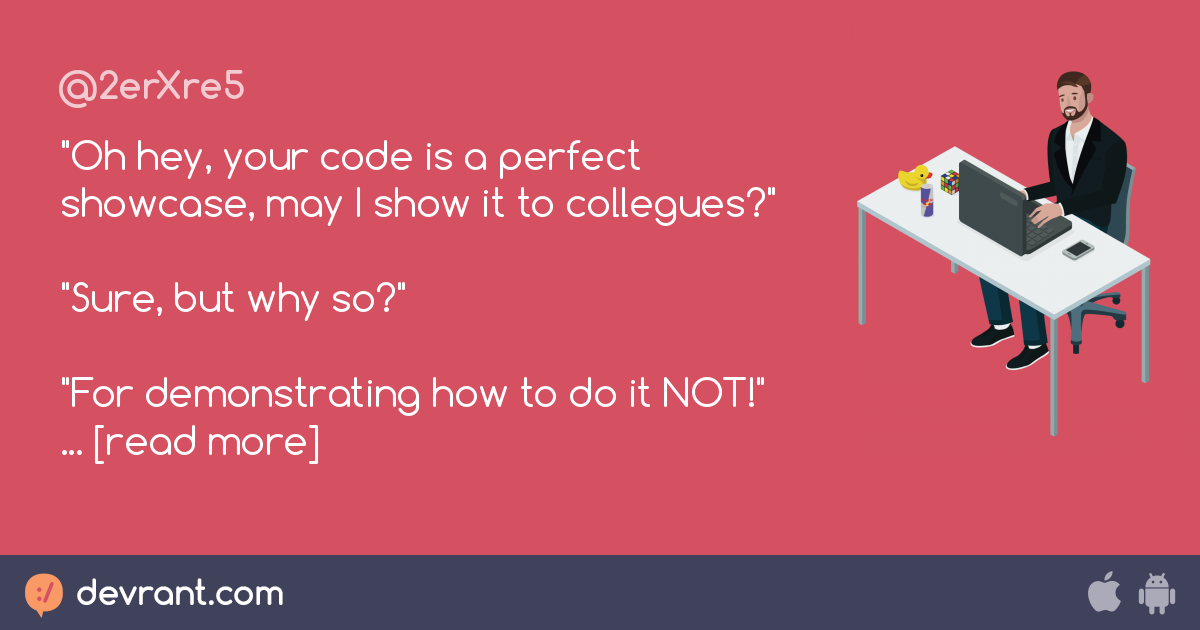 @2erXre5

"Oh hey, your code is a perfect showcase, may I show it to collegues?"

"Sure, but why so?"

"For demonstrating how to do it NOT!"
... [read more]

devrant.com